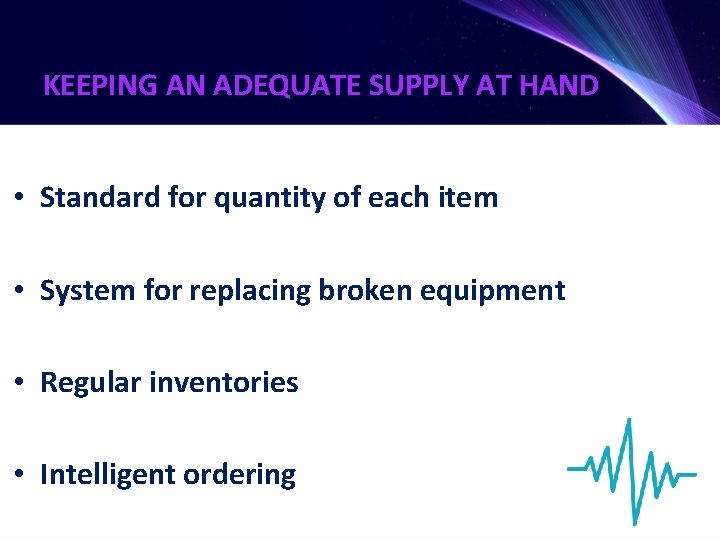 KEEPING AN ADEQUATE SUPPLY AT HAND

• Standard for quantity of each item

• System for replacing broken equipment

• Regular inventories

• Intelligent ordering